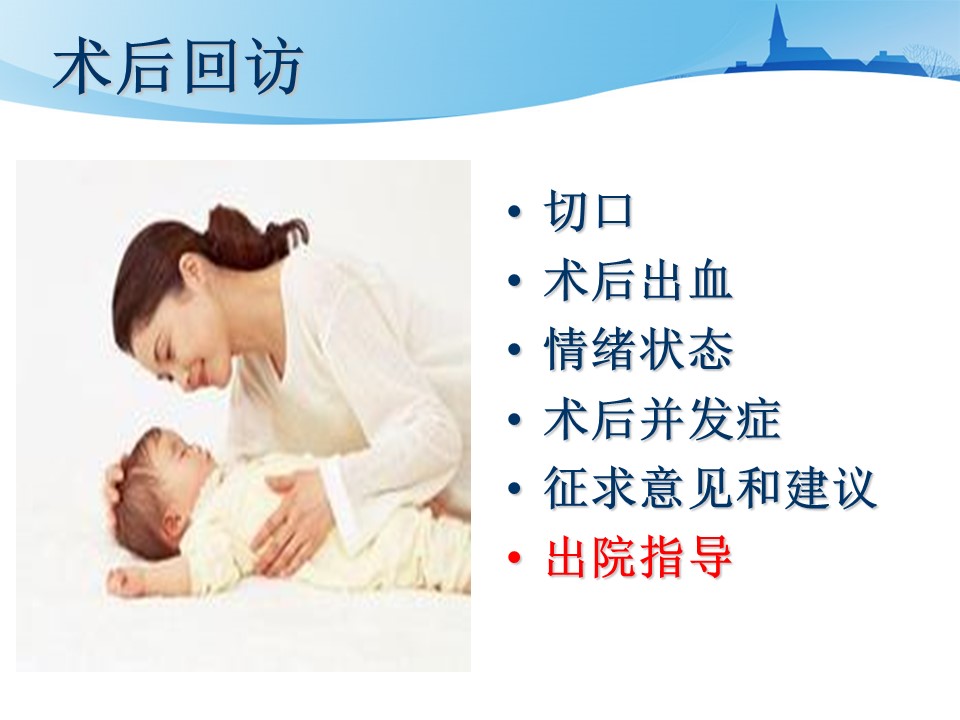 术后回访

• 切口
• 术后出血
• 情绪状态
• 术后并发症
• 征求意见和建议
• 出院指导